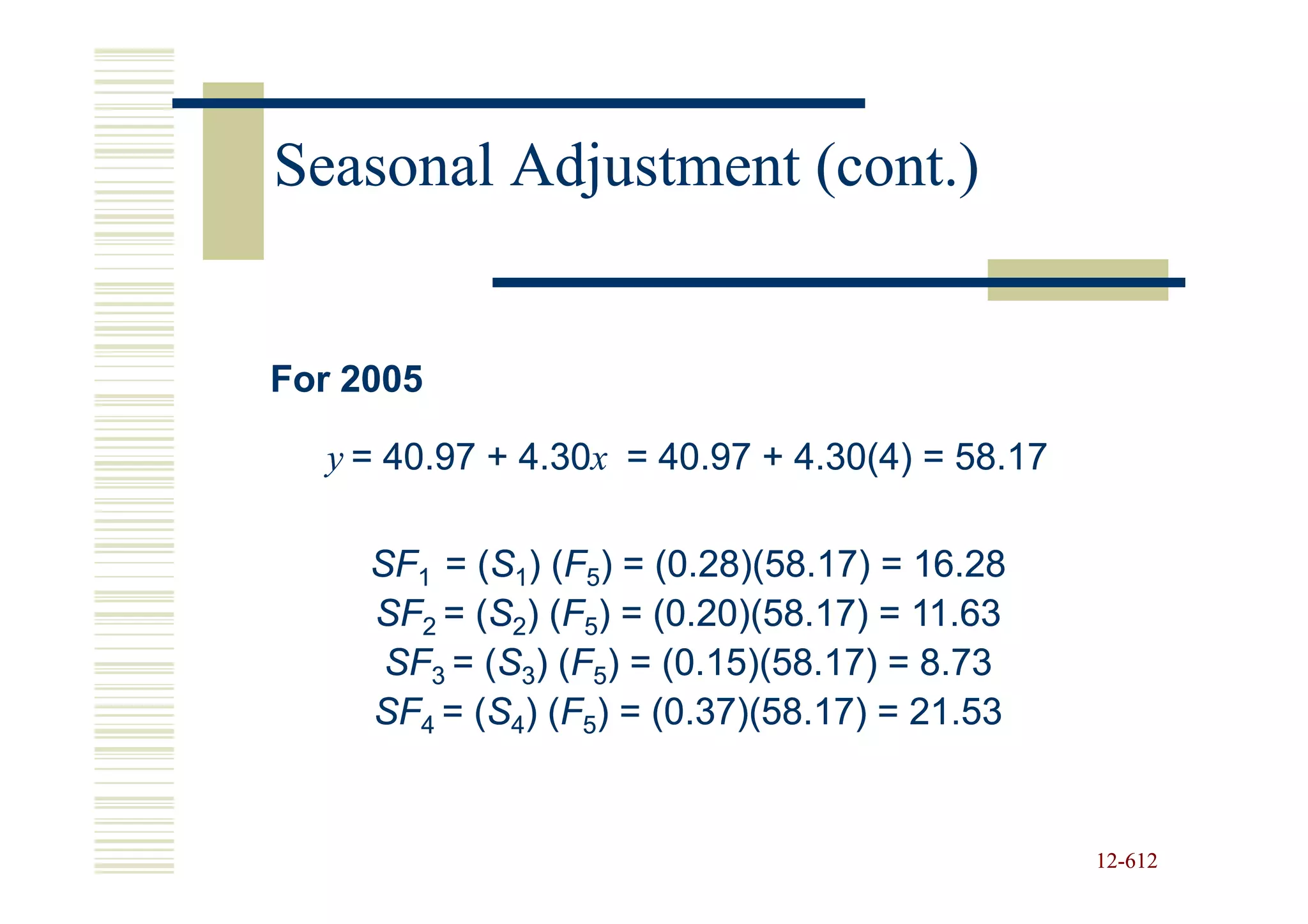 Seasonal Adjustment (cont.)

For 2005

$y = 40.97 + 4.30x = 40.97 + 4.30(4) = 58.17$

$SF_1 = (S_1)(F_5) = (0.28)(58.17) = 16.28$
$SF_2 = (S_2)(F_5) = (0.20)(58.17) = 11.63$
$SF_3 = (S_3)(F_5) = (0.15)(58.17) = 8.73$
$SF_4 = (S_4)(F_5) = (0.37)(58.17) = 21.53$

12-612